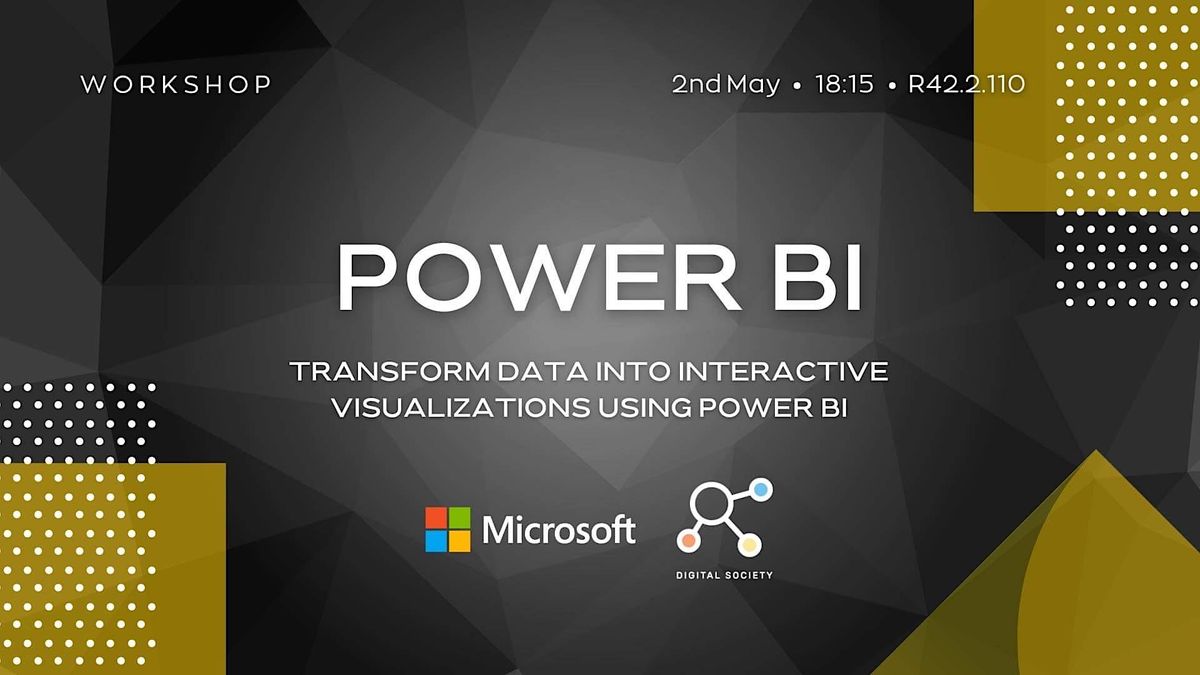 WORKSHOP

2nd May • 18:15 • R42.2.110

POWER BI

TRANSFORM DATA INTO INTERACTIVE VISUALIZATIONS USING POWER BI

Microsoft

DIGITAL SOCIETY